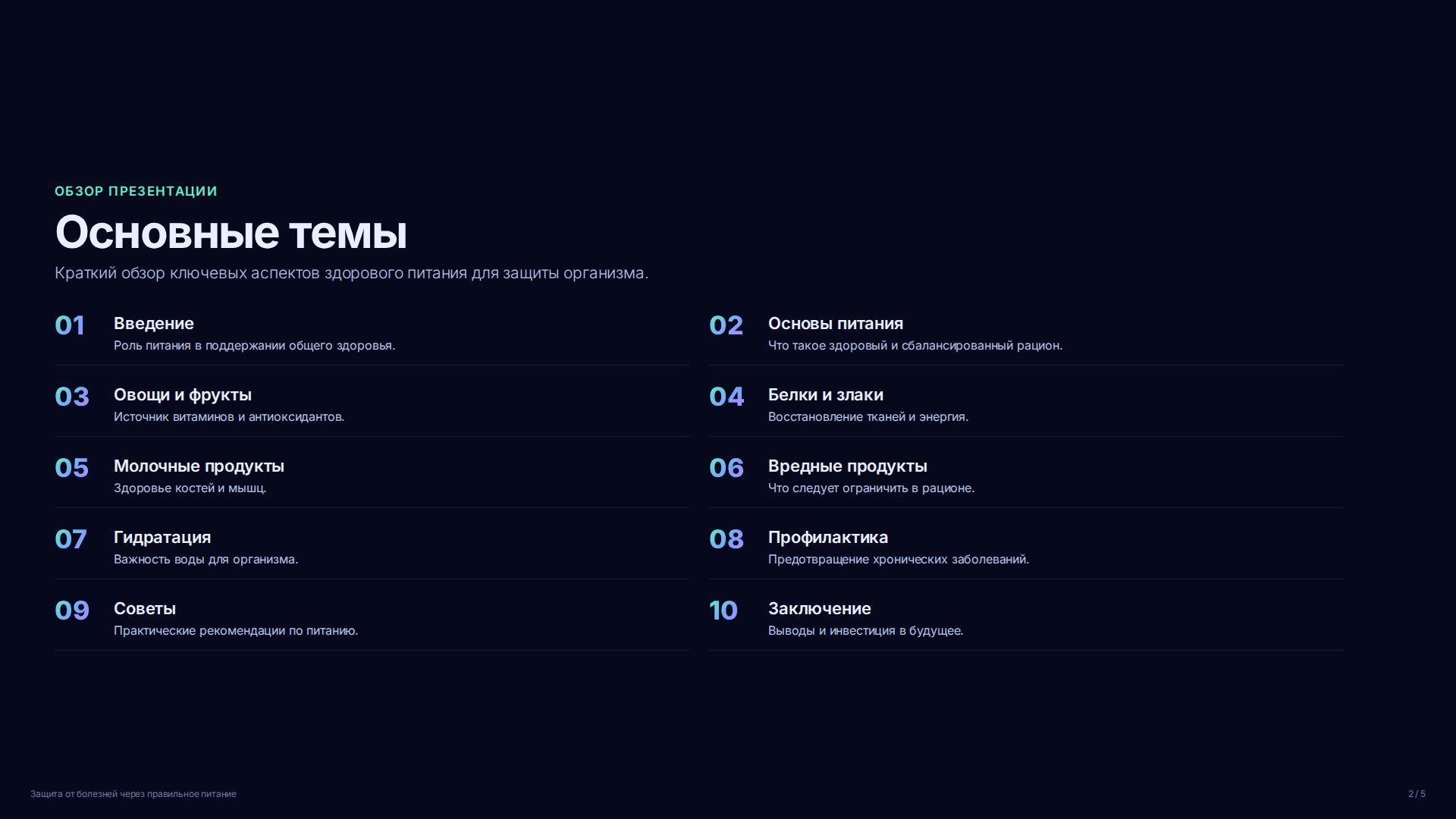 ОБЗОР ПРЕЗЕНТАЦИИ

Основные темы

Краткий обзор ключевых аспектов здорового питания для защиты организма.

01 Введение
Роль питания в поддержании общего здоровья.

02 Основы питания
Что такое здоровый и сбалансированный рацион.

03 Овощи и фрукты
Источник витаминов и антиоксидантов.

04 Белки и злаки
Восстановление тканей и энергия.

05 Молочные продукты
Здоровье костей и мышц.

06 Вредные продукты
Что следует ограничить в рационе.

07 Гидратация
Важность воды для организма.

08 Профилактика
Предотвращение хронических заболеваний.

09 Советы
Практические рекомендации по питанию.

10 Заключение
Выводы и инвестиция в будущее.

Защита от болезней через правильное питание

2 / 5